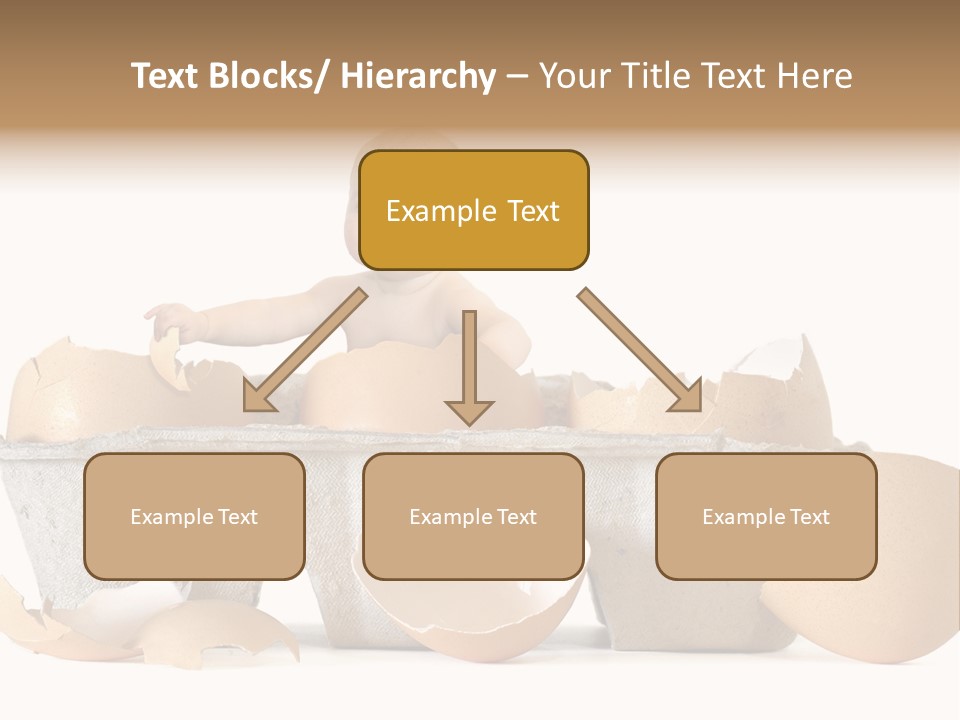 Text Blocks/ Hierarchy – Your Title Text Here

Example Text

Example Text

Example Text

Example Text